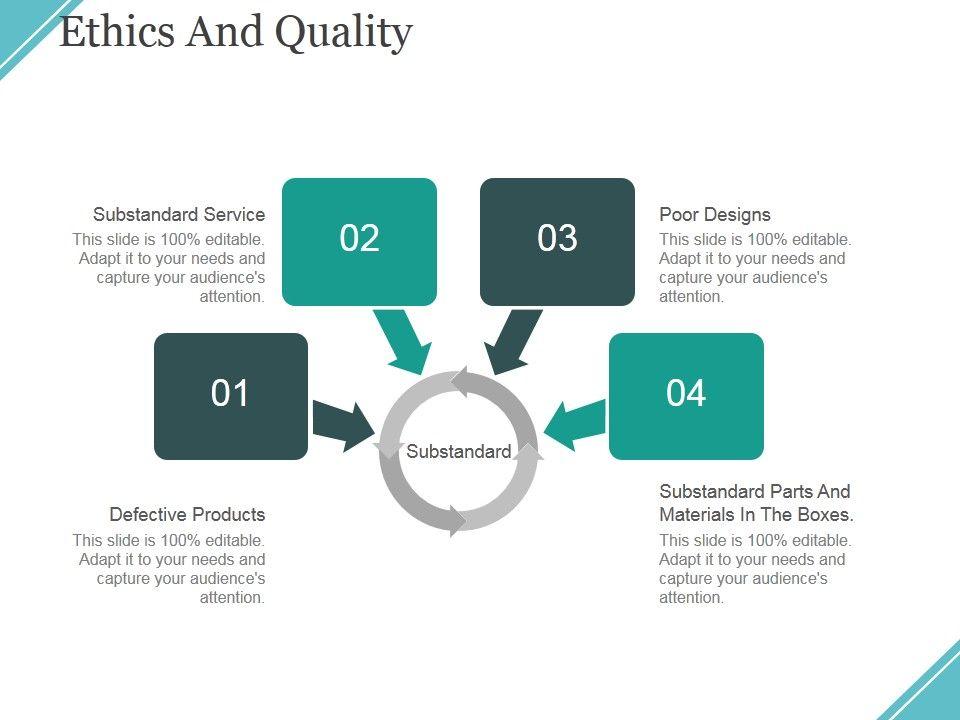 Ethics And Quality

Substandard Service
This slide is 100% editable. Adapt it to your needs and capture your audience's attention.

02

03

Poor Designs
This slide is 100% editable. Adapt it to your needs and capture your audience's attention.

01

Substandard

04

Defective Products
This slide is 100% editable. Adapt it to your needs and capture your audience's attention.

Substandard Parts And Materials In The Boxes.
This slide is 100% editable. Adapt it to your needs and capture your audience's attention.